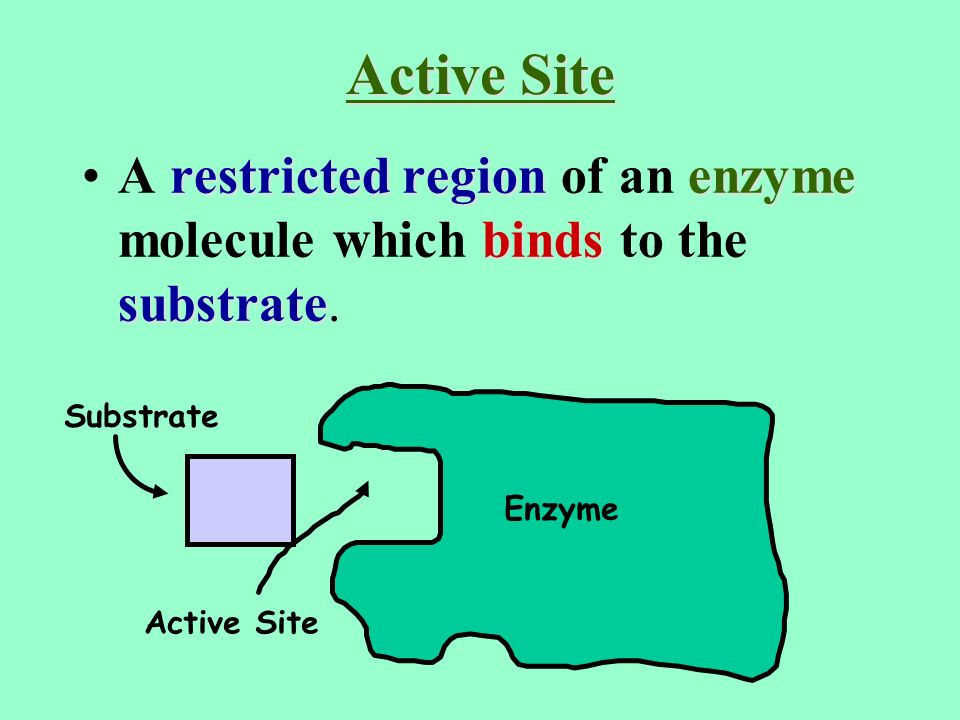 Active Site

• A restricted region of an enzyme molecule which binds to the substrate.

Substrate

Enzyme

Active Site